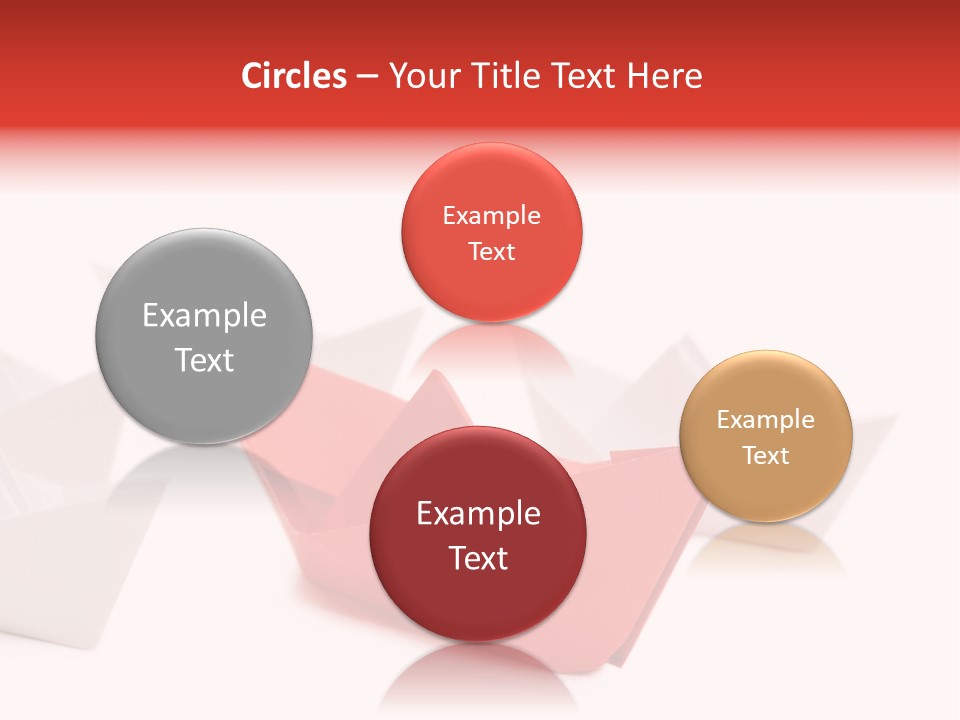 Circles – Your Title Text Here

Example Text

Example Text

Example Text

Example Text